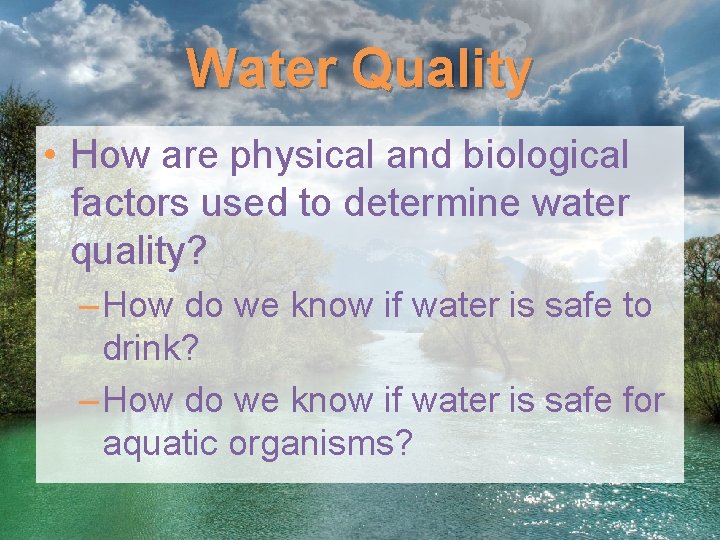 Water Quality

• How are physical and biological factors used to determine water quality?

– How do we know if water is safe to drink?

– How do we know if water is safe for aquatic organisms?